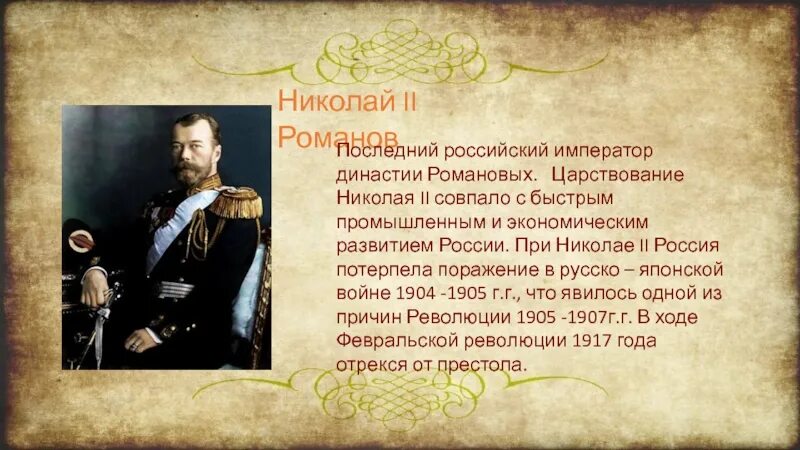 Николай II Романов

Последний российский император династии Романовых. Царствование Николая II совпало с быстрым промышленным и экономическим развитием России. При Николае II Россия потерпела поражение в русско – японской войне 1904 -1905 г.г., что явилось одной из причин Революции 1905 -1907г.г. В ходе Февральской революции 1917 года отрекся от престола.